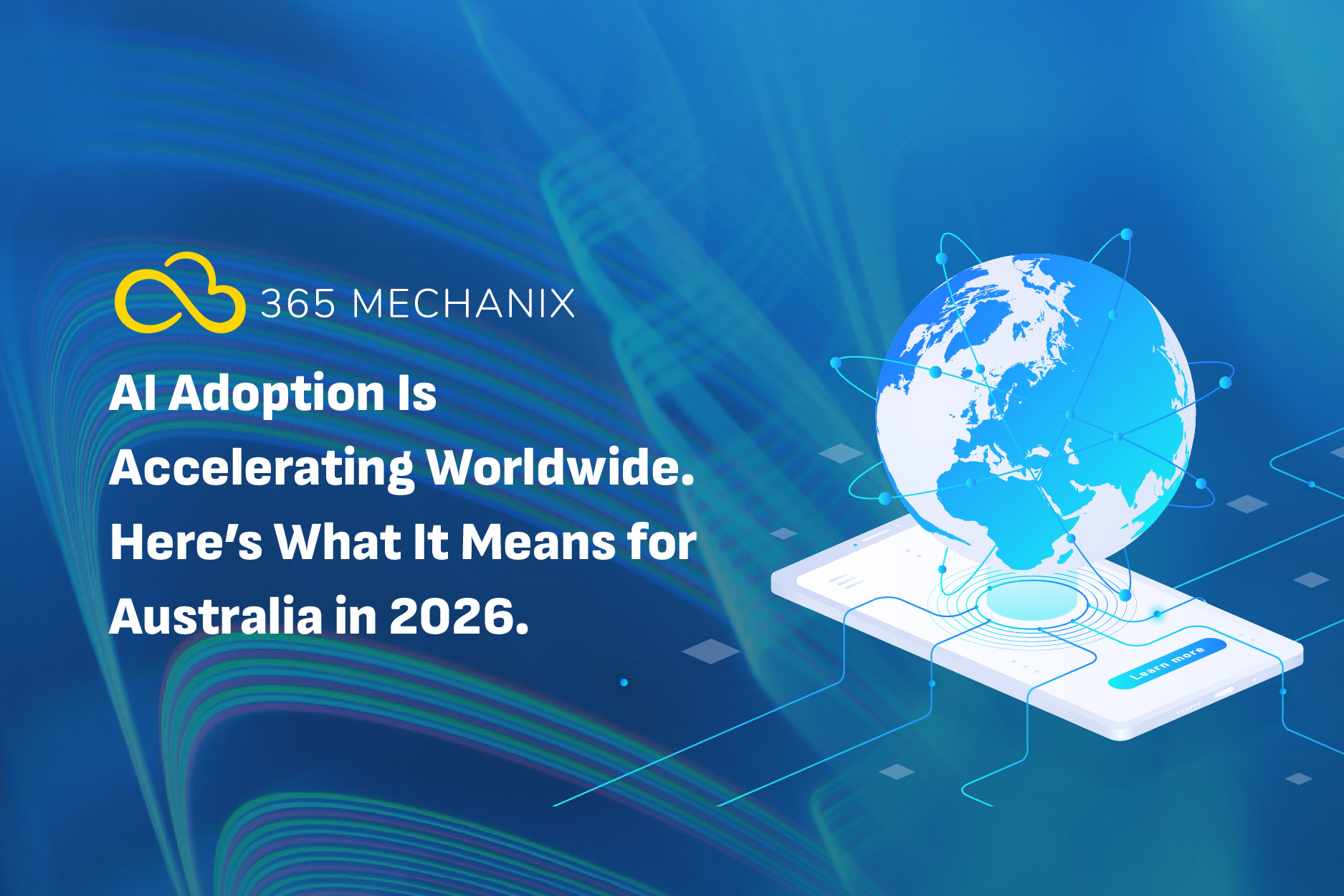 365 MECHANIX

AI Adoption Is Accelerating Worldwide. Here's What It Means for Australia in 2026.

Learn more